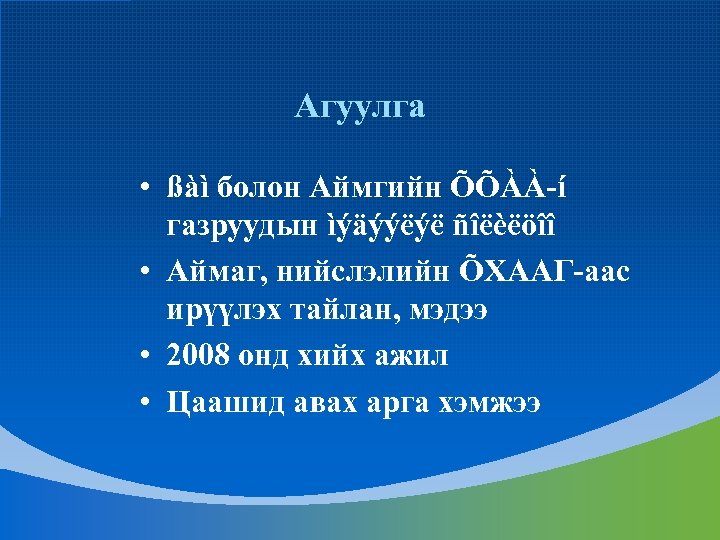 Агуулга

• ßàì болон Аймгийн ÕÕÀÀ-í газруудын ìýäýýëýë ñîëèëöîî
• Аймаг, нийслэлийн ÕХААГ-аас ирүүлэх тайлан, мэдээ
• 2008 онд хийх ажил
• Цаашид авах арга хэмжээ